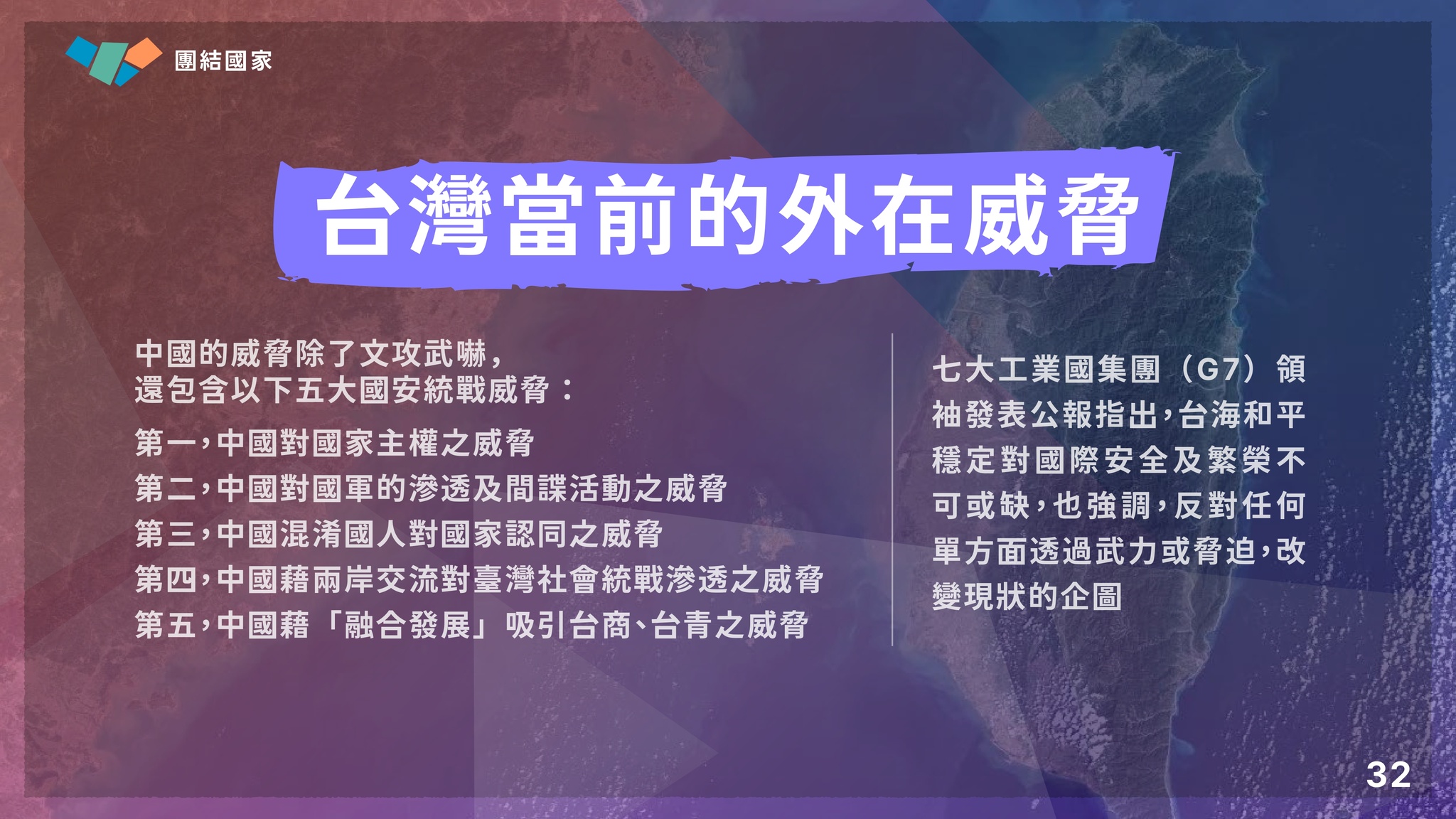 團結國家

台灣當前的外在威脅

中國的威脅除了文攻武嚇，還包含以下五大國安統戰威脅：

第一，中國對國家主權之威脅
第二，中國對國軍的滲透及間諜活動之威脅
第三，中國混淆國人對國家認同之威脅
第四，中國藉兩岸交流對臺灣社會統戰滲透之威脅
第五，中國藉「融合發展」吸引台商、台青之威脅

七大工業國集團（G7）領袖發表公報指出，台海和平穩定對國際安全及繁榮不可或缺，也強調，反對任何單方面透過武力或脅迫，改變現狀的企圖

32